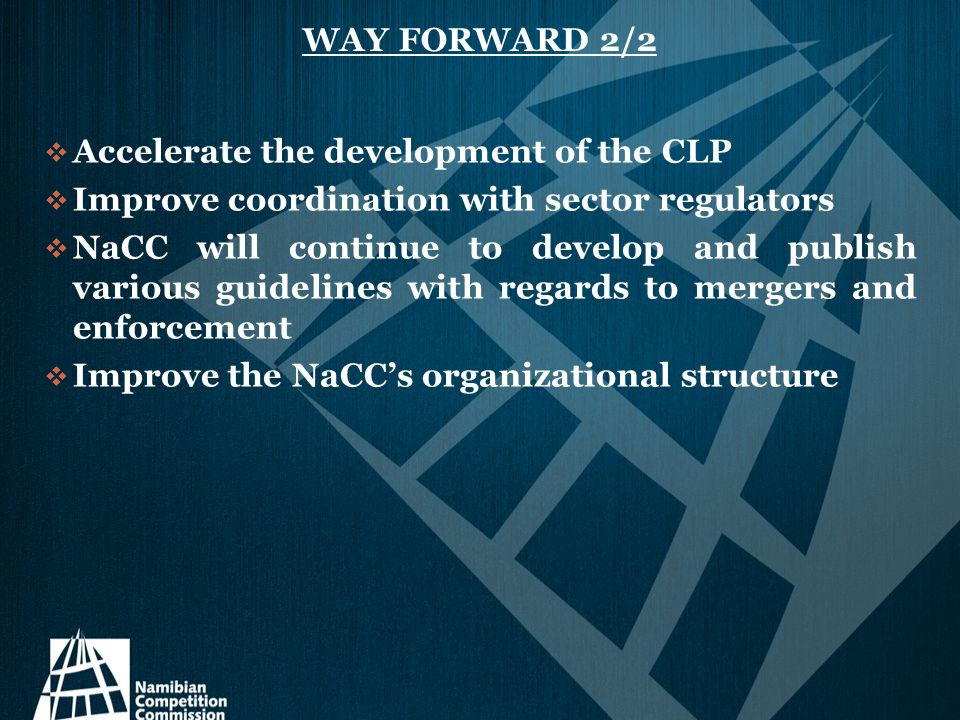 WAY FORWARD 2/2

❖ Accelerate the development of the CLP
❖ Improve coordination with sector regulators
❖ NaCC will continue to develop and publish various guidelines with regards to mergers and enforcement
❖ Improve the NaCC's organizational structure

Namibian Competition Commission